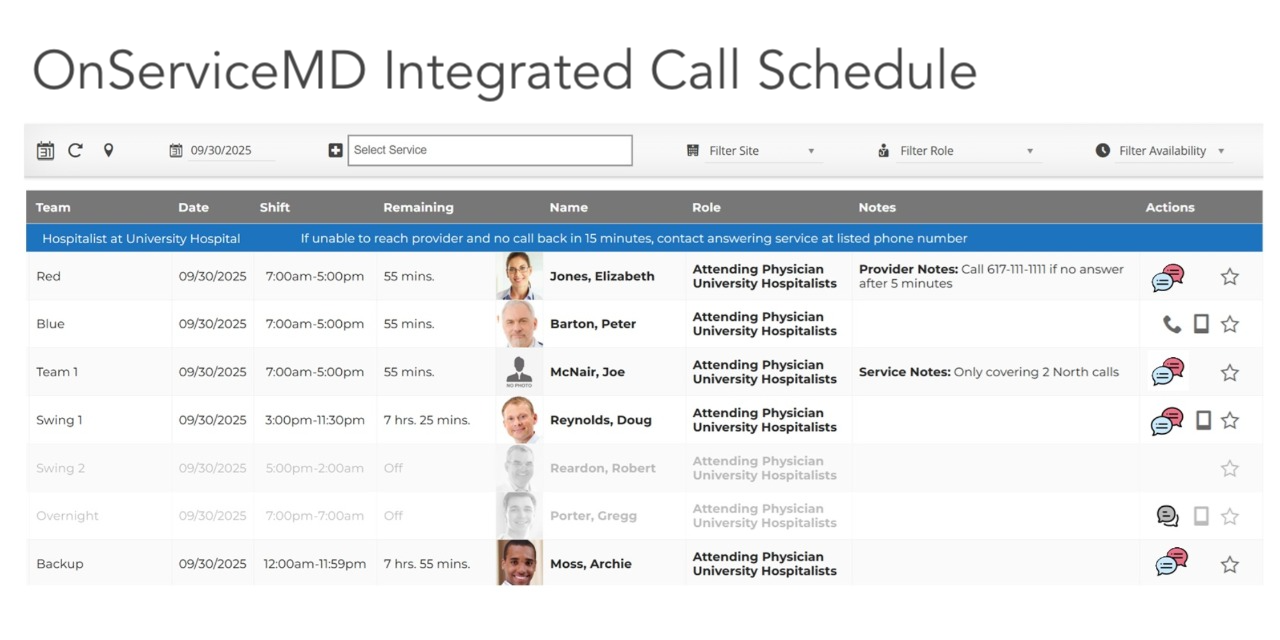 OnServiceMD Integrated Call Schedule

09/30/2025 Select Service Filter Site Filter Role Filter Availability

| Team | Date | Shift | Remaining | Name | Role | Notes | Actions |
|---|---|---|---|---|---|---|---|
| Hospitalist at University Hospital | If unable to reach provider and no call back in 15 minutes, contact answering service at listed phone number | | | | | | |
| Red | 09/30/2025 | 7:00am-5:00pm | 55 mins. | Jones, Elizabeth | Attending Physician University Hospitalists | Provider Notes: Call 617-111-1111 if no answer after 5 minutes | |
| Blue | 09/30/2025 | 7:00am-5:00pm | 55 mins. | Barton, Peter | Attending Physician University Hospitalists | | |
| Team 1 | 09/30/2025 | 7:00am-5:00pm | 55 mins. | NO PHOTO McNair, Joe | Attending Physician University Hospitalists | Service Notes: Only covering 2 North calls | |
| Swing 1 | 09/30/2025 | 3:00pm-11:30pm | 7 hrs. 25 mins. | Reynolds, Doug | Attending Physician University Hospitalists | | |
| Swing 2 | 09/30/2025 | 5:00pm-2:00am | Off | Reardon, Robert | Attending Physician University Hospitalists | | |
| Overnight | 09/30/2025 | 7:00pm-7:00am | Off | Porter, Gregg | Attending Physician University Hospitalists | | |
| Backup | 09/30/2025 | 12:00am-11:59pm | 7 hrs. 55 mins. | Moss, Archie | Attending Physician University Hospitalists | | |